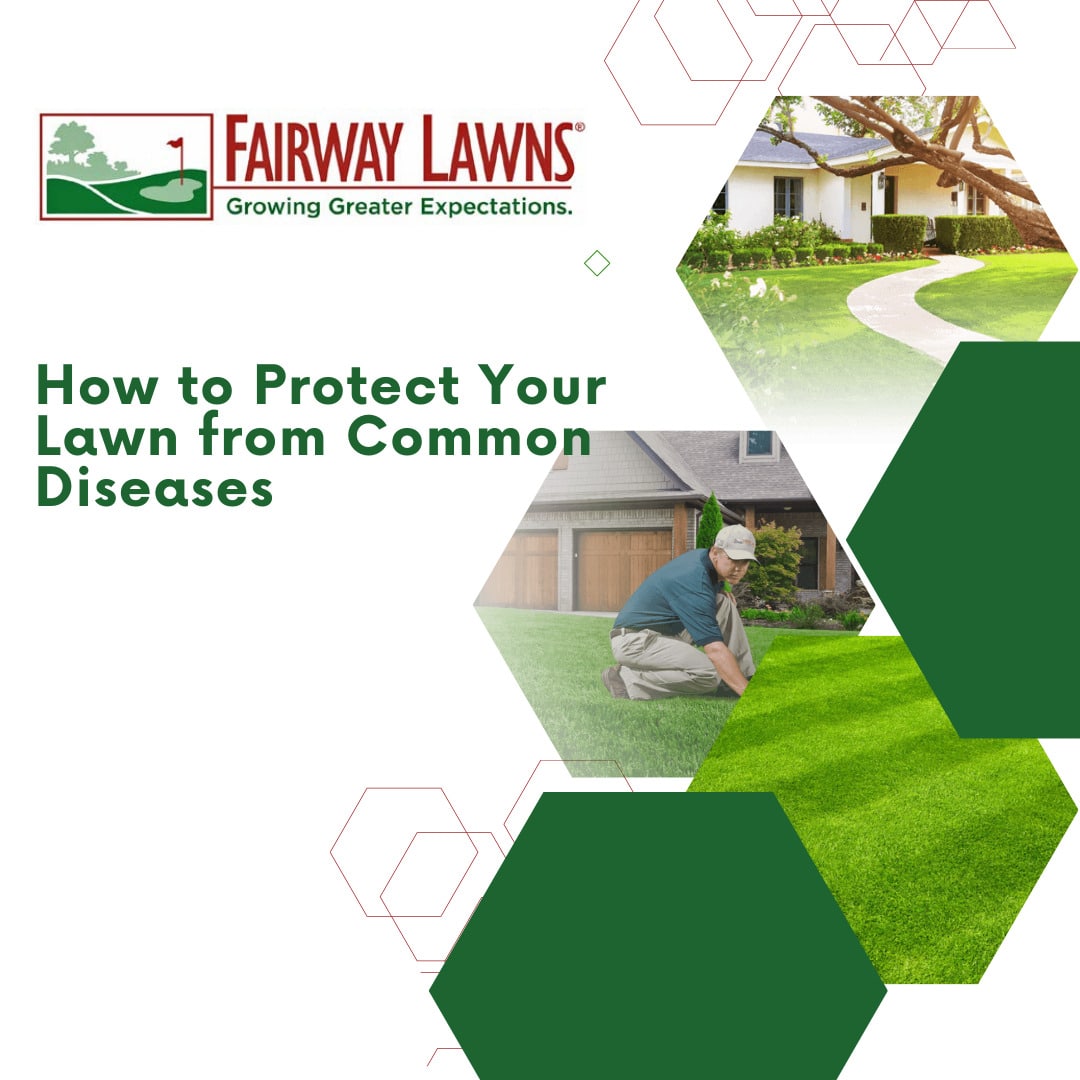 FAIRWAY LAWNS®
Growing Greater Expectations.

How to Protect Your Lawn from Common Diseases